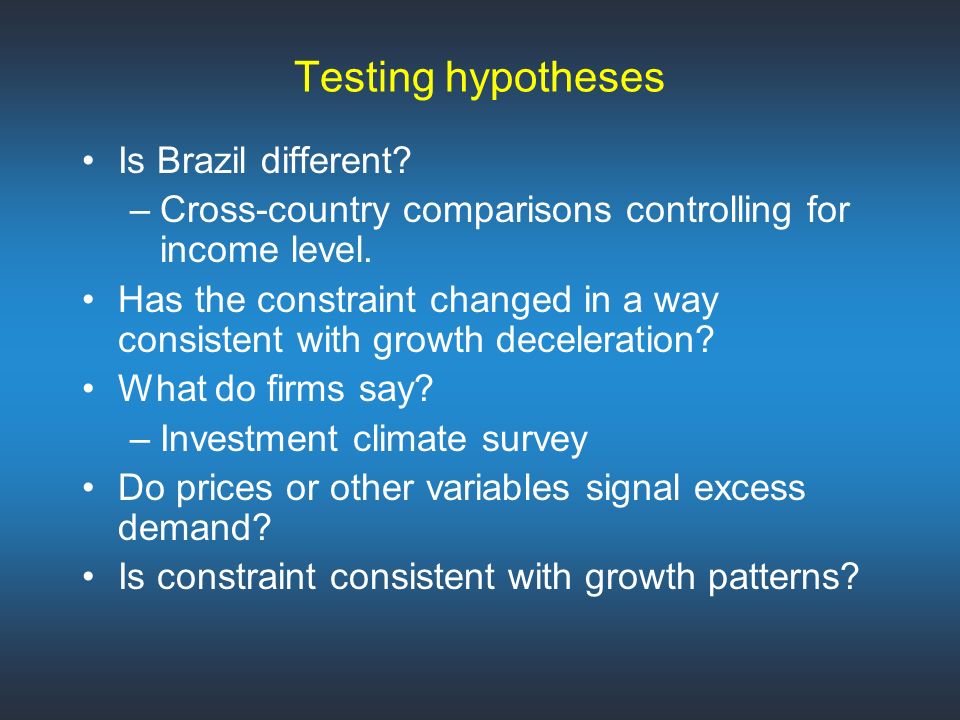 Testing hypotheses

• Is Brazil different?
– Cross-country comparisons controlling for income level.
• Has the constraint changed in a way consistent with growth deceleration?
• What do firms say?
– Investment climate survey
• Do prices or other variables signal excess demand?
• Is constraint consistent with growth patterns?